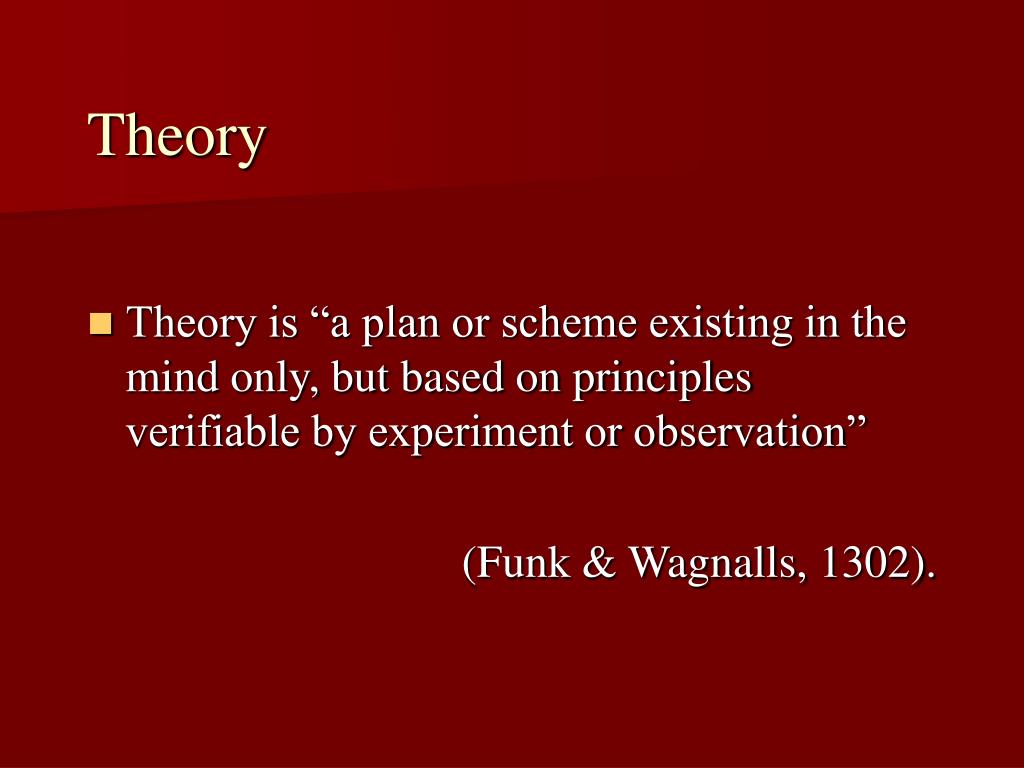 Theory

Theory is “a plan or scheme existing in the mind only, but based on principles verifiable by experiment or observation”

(Funk & Wagnalls, 1302).